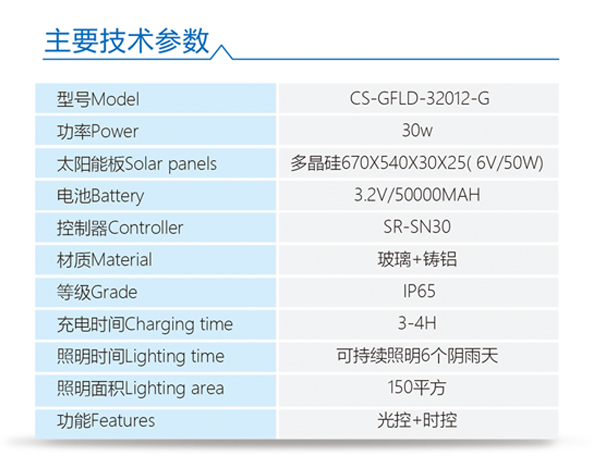 主要技术参数

| 型号Model | CS-GFLD-32012-G |
|---|---|
| 功率Power | 30w |
| 太阳能板Solar panels | 多晶硅670X540X30X25( 6V/50W) |
| 电池Battery | 3.2V/50000MAH |
| 控制器Controller | SR-SN30 |
| 材质Material | 玻璃+铸铝 |
| 等级Grade | IP65 |
| 充电时间Charging time | 3-4H |
| 照明时间Lighting time | 可持续照明6个阴雨天 |
| 照明面积Lighting area | 150平方 |
| 功能Features | 光控+时控 |